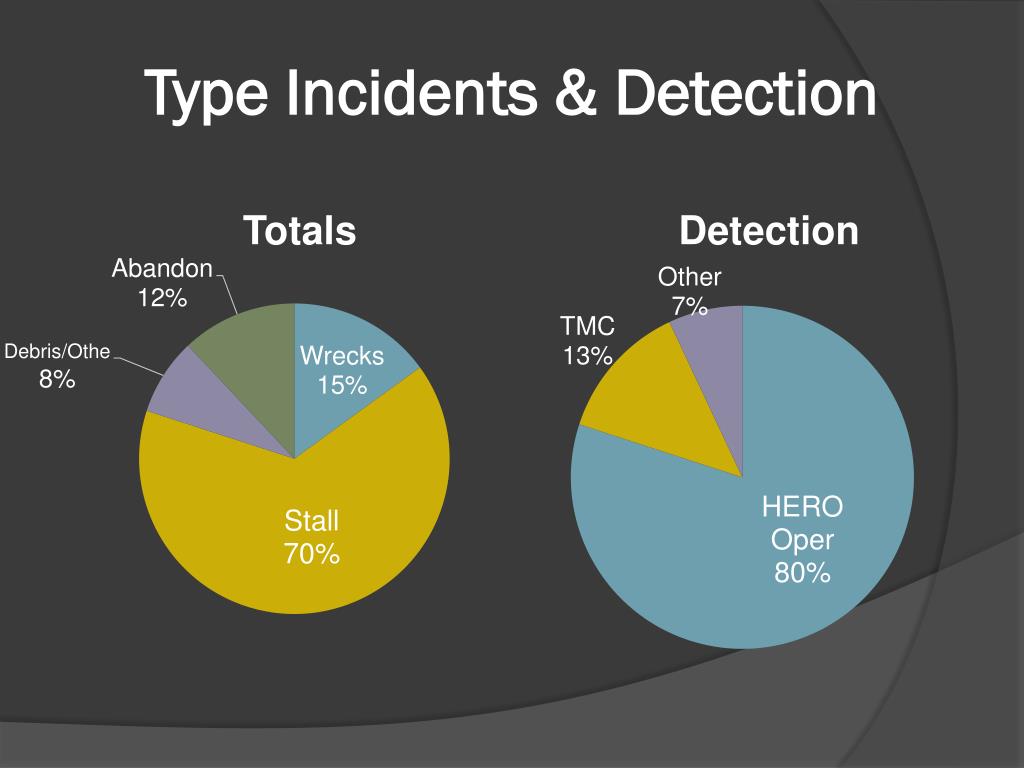 Type Incidents & Detection

Totals

Abandon
12%

Debris/Othe
8%

Wrecks
15%

Stall
70%

Detection

Other
7%

TMC
13%

HERO
Oper
80%